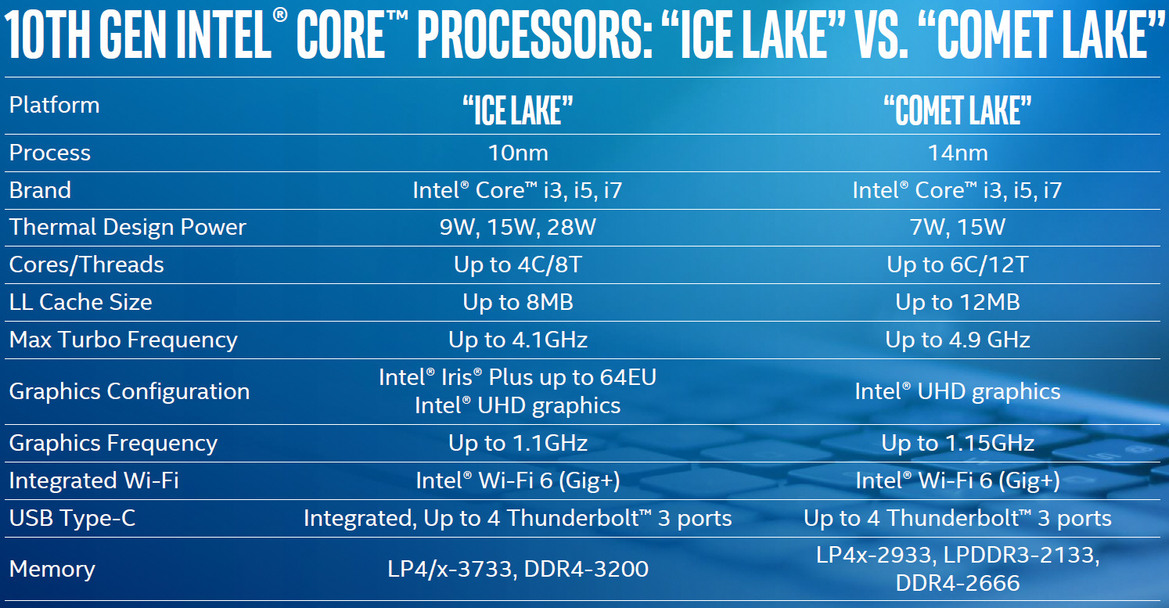 10TH GEN INTEL® CORE™ PROCESSORS: "ICE LAKE" VS. "COMET LAKE"

| Platform | "ICE LAKE" | "COMET LAKE" |
|---|---|---|
| Process | 10nm | 14nm |
| Brand | Intel® Core™ i3, i5, i7 | Intel® Core™ i3, i5, i7 |
| Thermal Design Power | 9W, 15W, 28W | 7W, 15W |
| Cores/Threads | Up to 4C/8T | Up to 6C/12T |
| LL Cache Size | Up to 8MB | Up to 12MB |
| Max Turbo Frequency | Up to 4.1GHz | Up to 4.9 GHz |
| Graphics Configuration | Intel® Iris® Plus up to 64EU Intel® UHD graphics | Intel® UHD graphics |
| Graphics Frequency | Up to 1.1GHz | Up to 1.15GHz |
| Integrated Wi-Fi | Intel® Wi-Fi 6 (Gig+) | Intel® Wi-Fi 6 (Gig+) |
| USB Type-C | Integrated, Up to 4 Thunderbolt™ 3 ports | Up to 4 Thunderbolt™ 3 ports |
| Memory | LP4/x-3733, DDR4-3200 | LP4x-2933, LPDDR3-2133, DDR4-2666 |